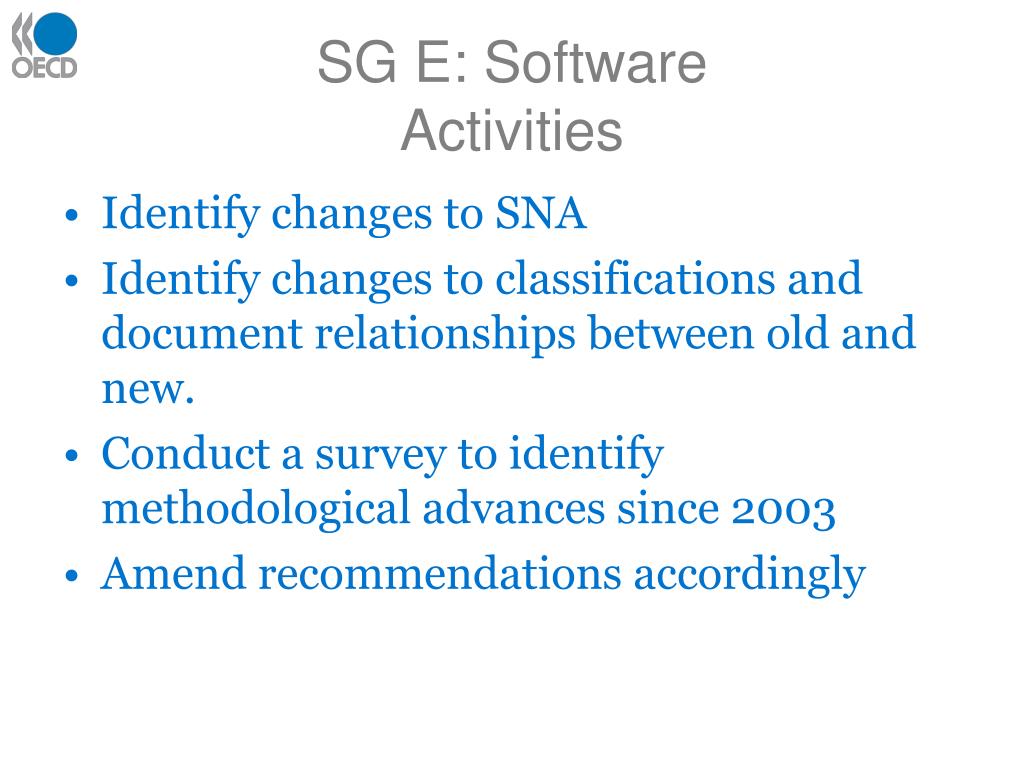 OECD

SG E: Software Activities

• Identify changes to SNA
• Identify changes to classifications and document relationships between old and new.
• Conduct a survey to identify methodological advances since 2003
• Amend recommendations accordingly